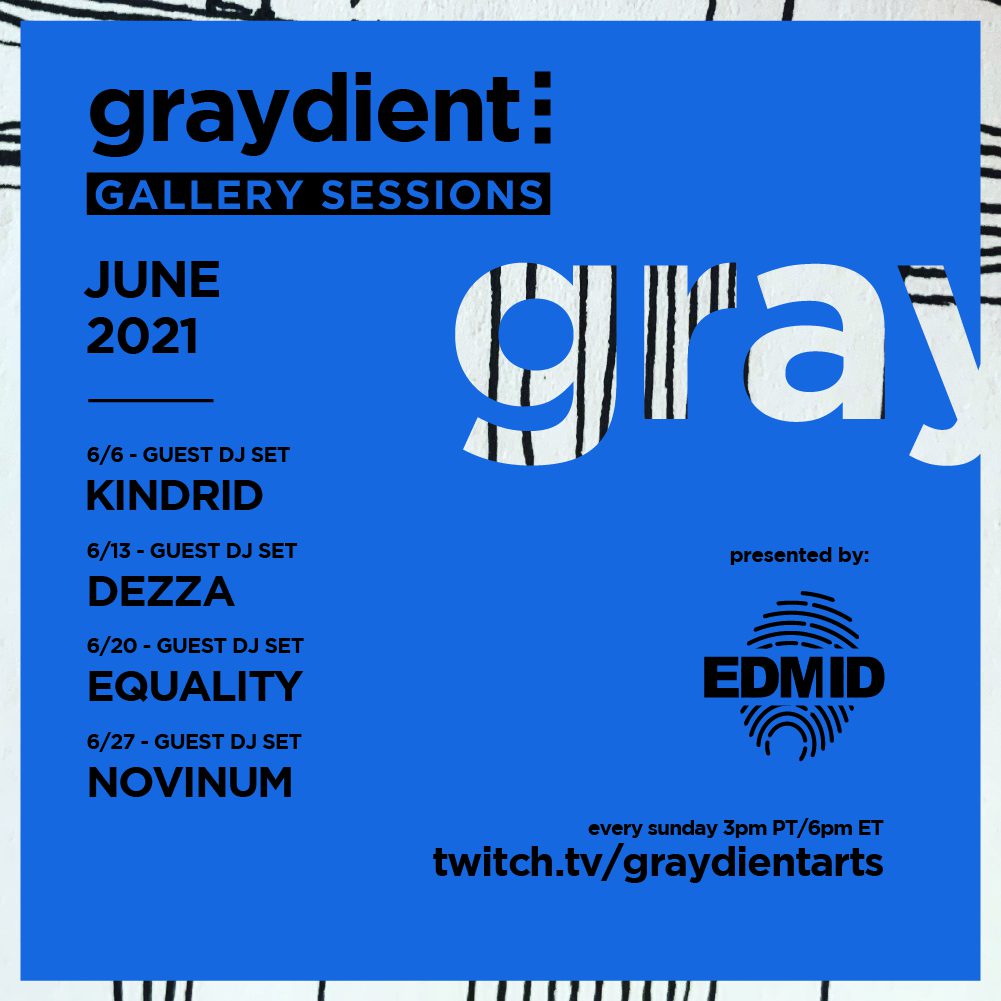 graydient
GALLERY SESSIONS

JUNE
2021

gray

6/6 - GUEST DJ SET
KINDRID

6/13 - GUEST DJ SET
DEZZA

6/20 - GUEST DJ SET
EQUALITY

6/27 - GUEST DJ SET
NOVINUM

presented by:

EDMID

every sunday 3pm PT/6pm ET
twitch.tv/graydientarts